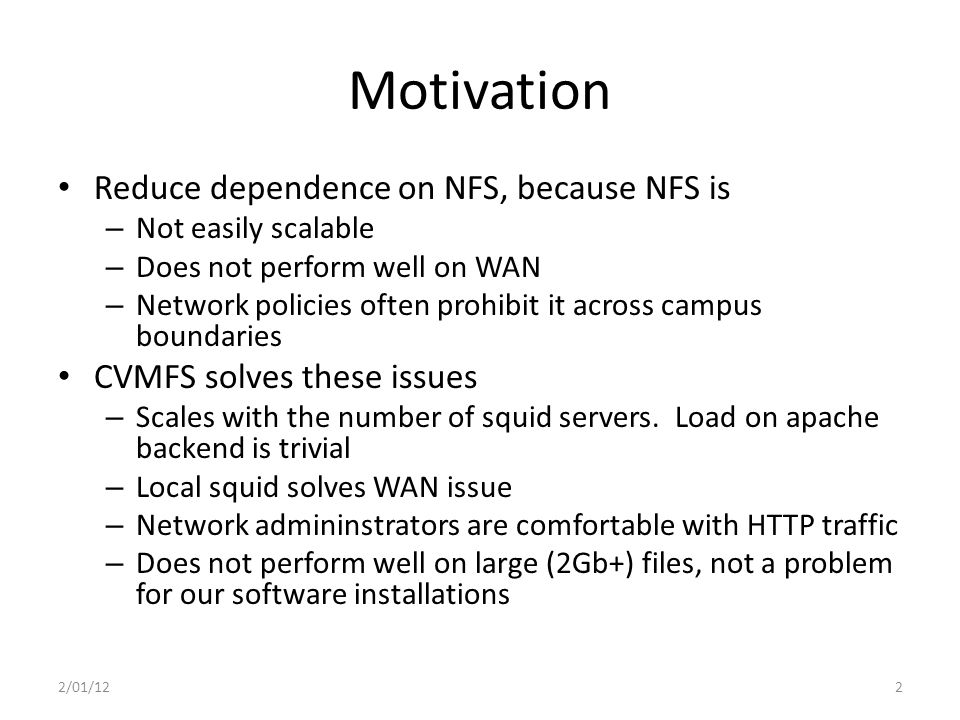 Motivation

• Reduce dependence on NFS, because NFS is
  – Not easily scalable
  – Does not perform well on WAN
  – Network policies often prohibit it across campus boundaries
• CVMFS solves these issues
  – Scales with the number of squid servers. Load on apache backend is trivial
  – Local squid solves WAN issue
  – Network admininstrators are comfortable with HTTP traffic
  – Does not perform well on large (2Gb+) files, not a problem for our software installations

2/01/12

2